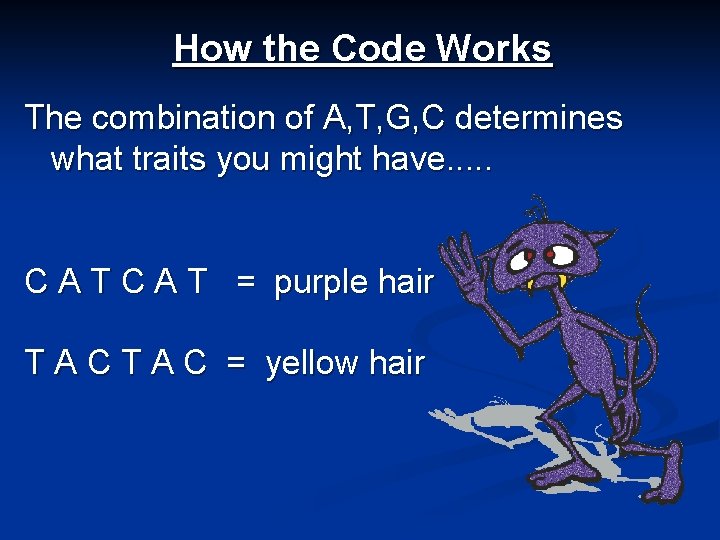 How the Code Works

The combination of A,T,G,C determines what traits you might have.....

C A T C A T = purple hair

T A C T A C = yellow hair